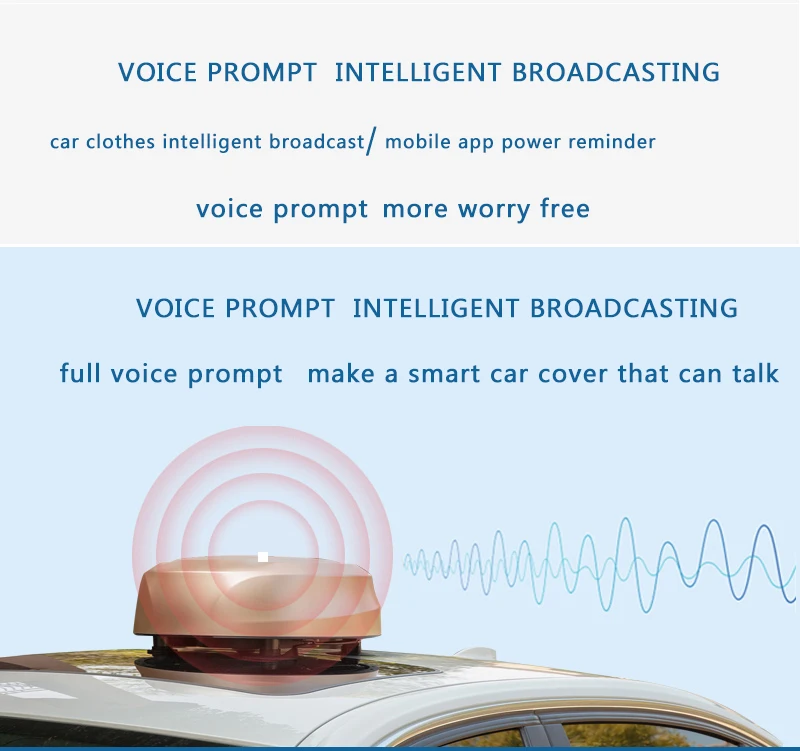 VOICE PROMPT INTELLIGENT BROADCASTING

car clothes intelligent broadcast/ mobile app power reminder

voice prompt more worry free

VOICE PROMPT INTELLIGENT BROADCASTING

full voice prompt make a smart car cover that can talk